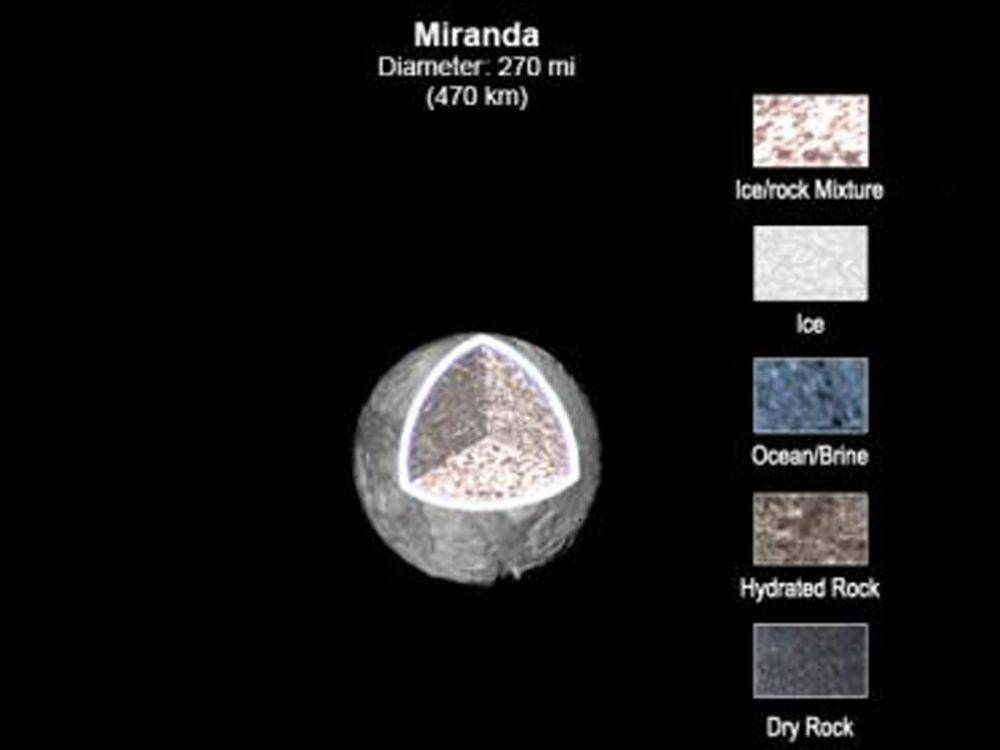 Miranda
Diameter: 270 mi
(470 km)

Ice/rock Mixture

Ice

Ocean/Brine

Hydrated Rock

Dry Rock